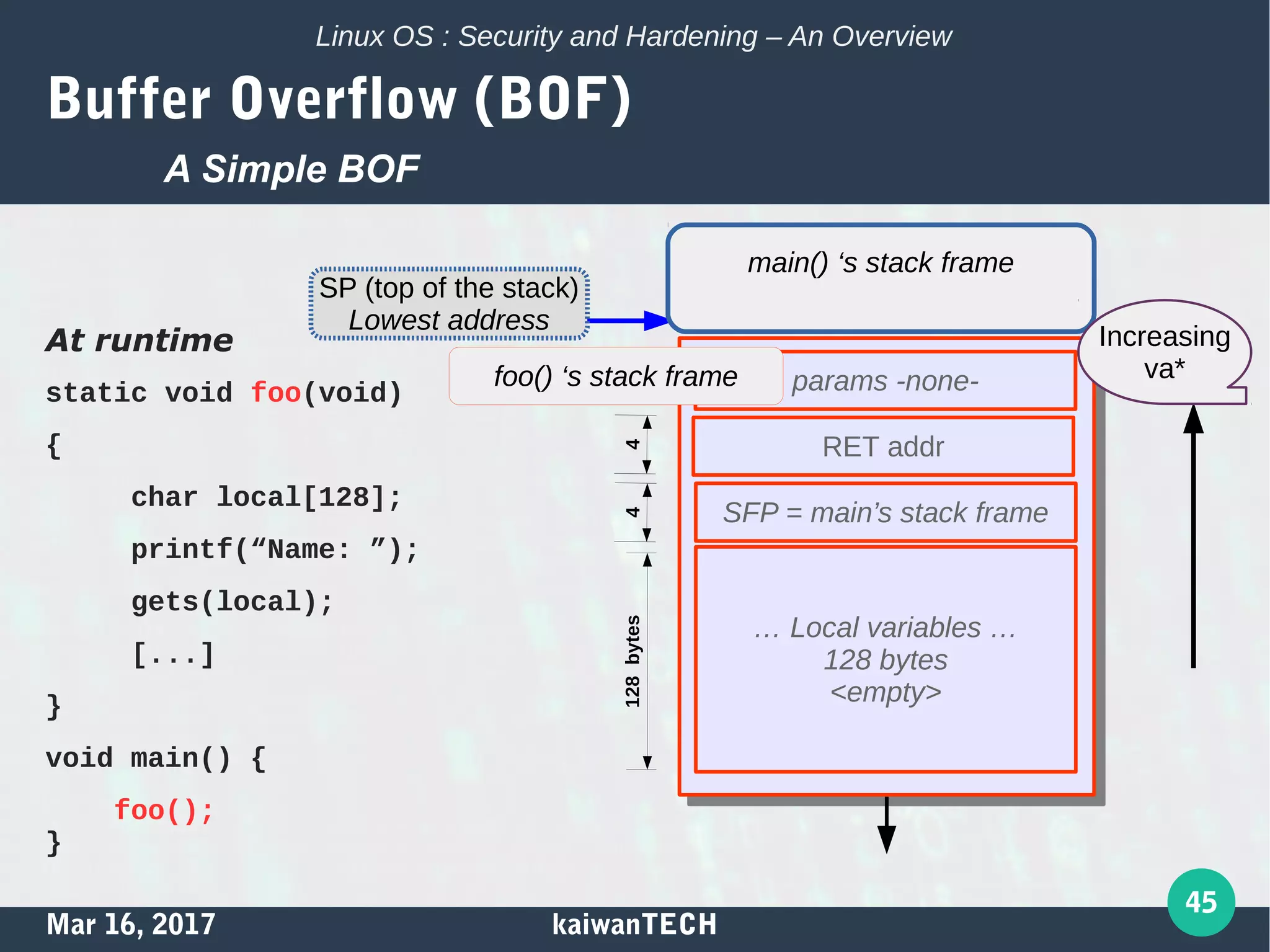 Linux OS : Security and Hardening – An Overview

Buffer Overflow (BOF)

A Simple BOF

At runtime

static void foo(void)
{
char local[128];
printf(“Name: ”);
gets(local);
[...]
}
void main() {
foo();
}

SP (top of the stack)
Lowest address

main() ‘s stack frame

foo() ‘s stack frame

params -none-

RET addr

SFP = main’s stack frame

… Local variables …
128 bytes
<empty>

4

4

128 bytes

Increasing va*

Mar 16, 2017

kaiwanTECH

45